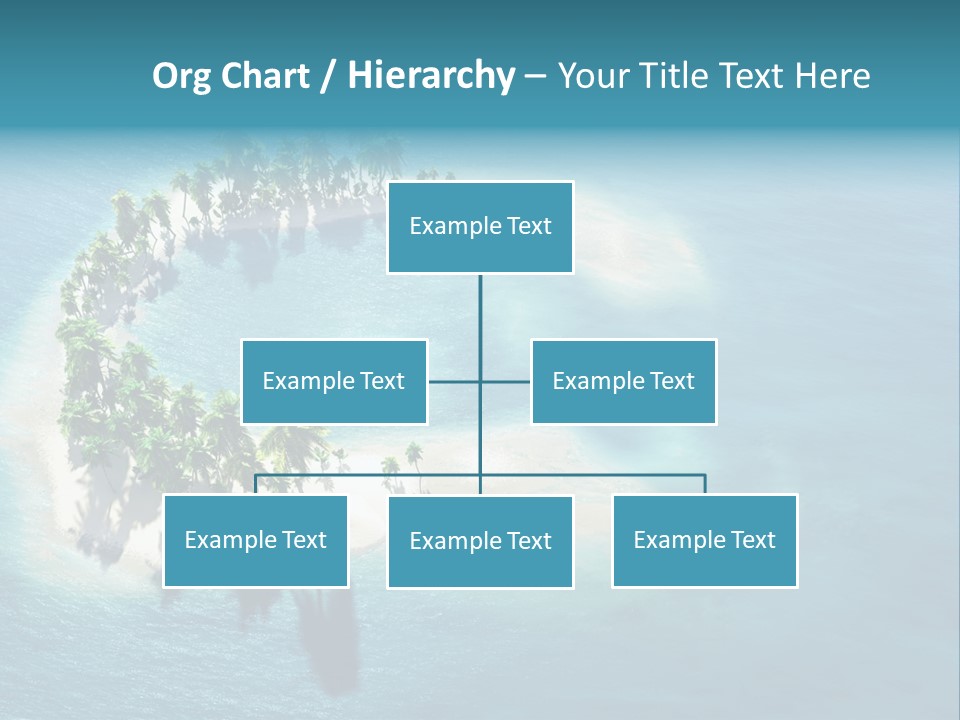 Org Chart / Hierarchy – Your Title Text Here

Example Text

Example Text

Example Text

Example Text

Example Text

Example Text